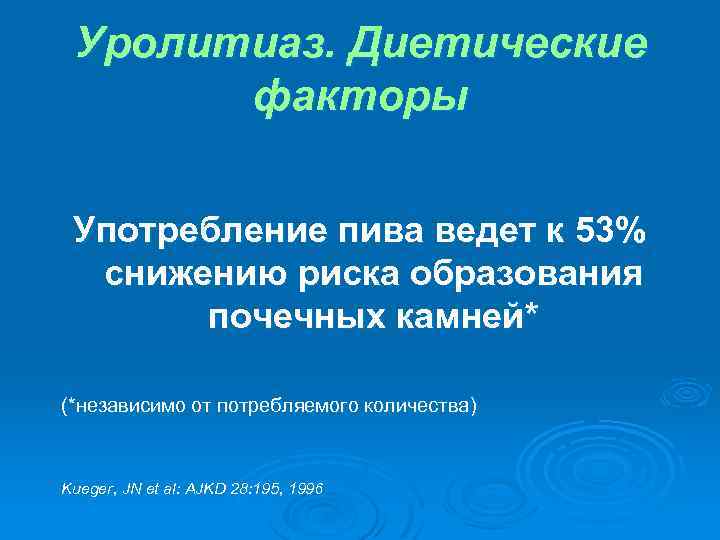 Уролитиаз. Диетические факторы

Употребление пива ведет к 53% снижению риска образования почечных камней*

(*независимо от потребляемого количества)

Kueger, JN et al: AJKD 28:195, 1996